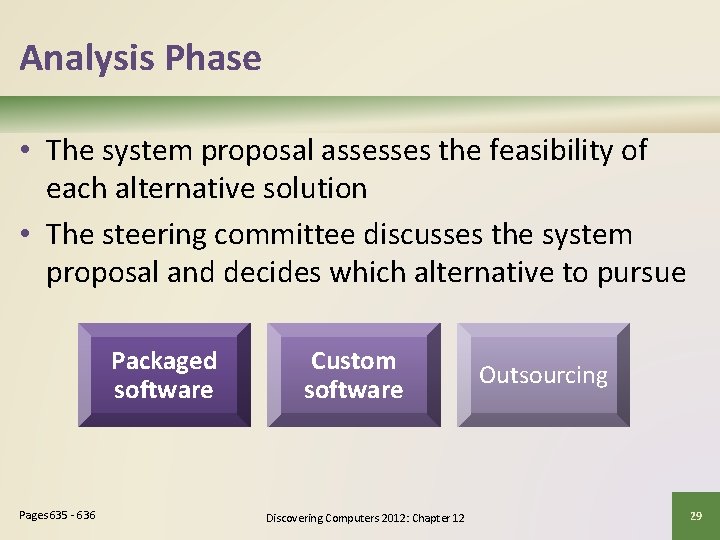 Analysis Phase

• The system proposal assesses the feasibility of each alternative solution
• The steering committee discusses the system proposal and decides which alternative to pursue

Packaged software

Custom software

Outsourcing

Pages 635 - 636

Discovering Computers 2012: Chapter 12

29